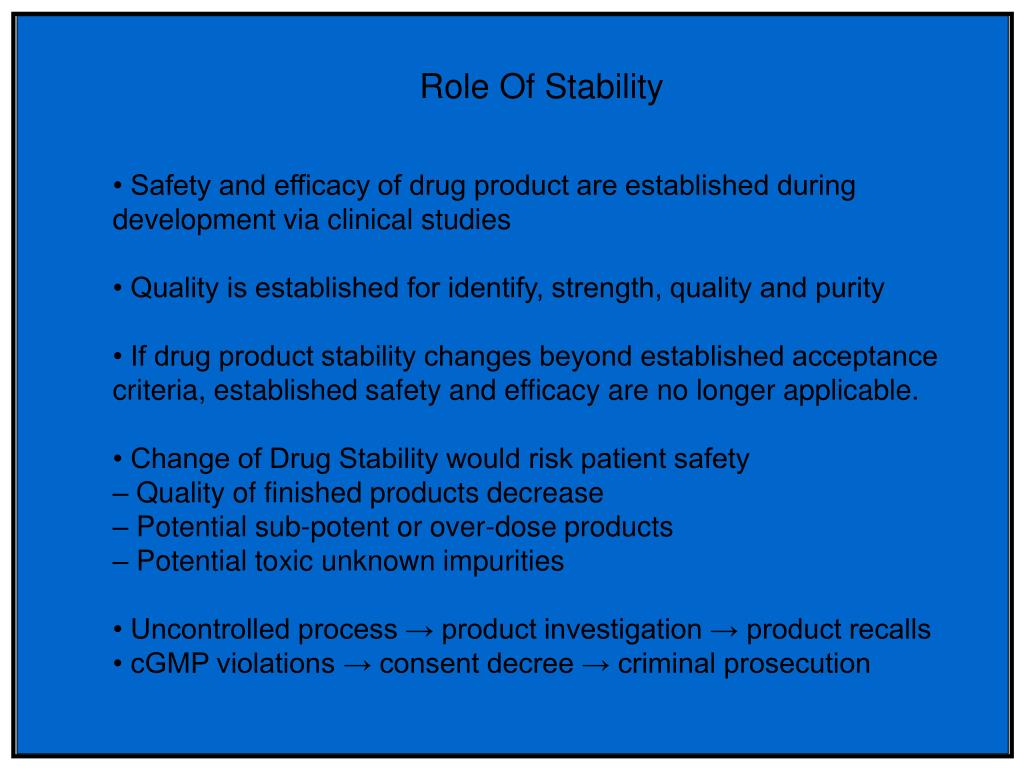 Role Of Stability

• Safety and efficacy of drug product are established during development via clinical studies

• Quality is established for identify, strength, quality and purity

• If drug product stability changes beyond established acceptance criteria, established safety and efficacy are no longer applicable.

• Change of Drug Stability would risk patient safety
– Quality of finished products decrease
– Potential sub-potent or over-dose products
– Potential toxic unknown impurities

• Uncontrolled process → product investigation → product recalls
• cGMP violations → consent decree → criminal prosecution